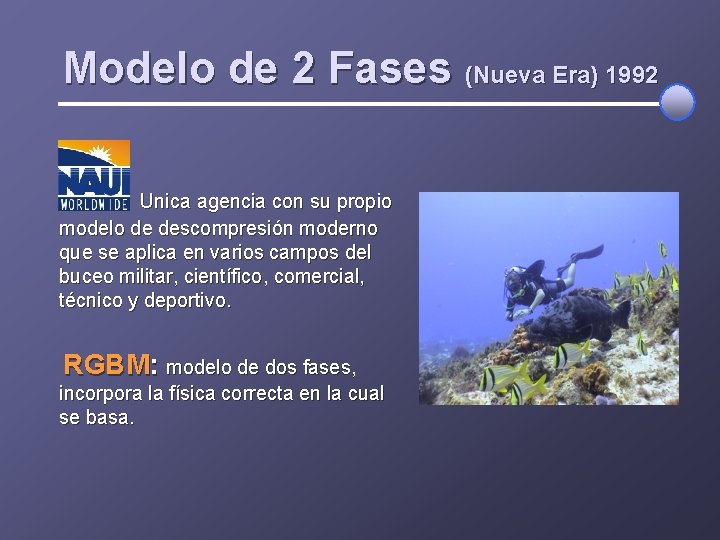 Modelo de 2 Fases (Nueva Era) 1992

NAUI WORLDWIDE

Unica agencia con su propio modelo de descompresión moderno que se aplica en varios campos del buceo militar, científico, comercial, técnico y deportivo.

RGBM: modelo de dos fases, incorpora la física correcta en la cual se basa.